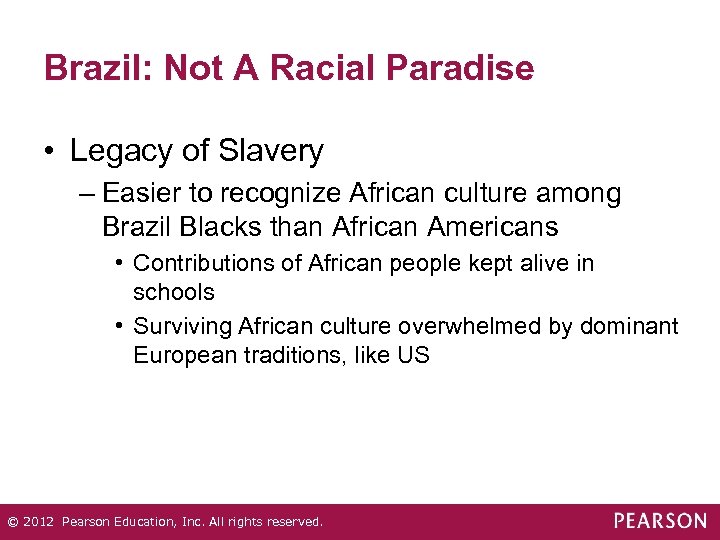 Brazil: Not A Racial Paradise

• Legacy of Slavery

– Easier to recognize African culture among Brazil Blacks than African Americans

• Contributions of African people kept alive in schools

• Surviving African culture overwhelmed by dominant European traditions, like US

© 2012 Pearson Education, Inc. All rights reserved.

PEARSON